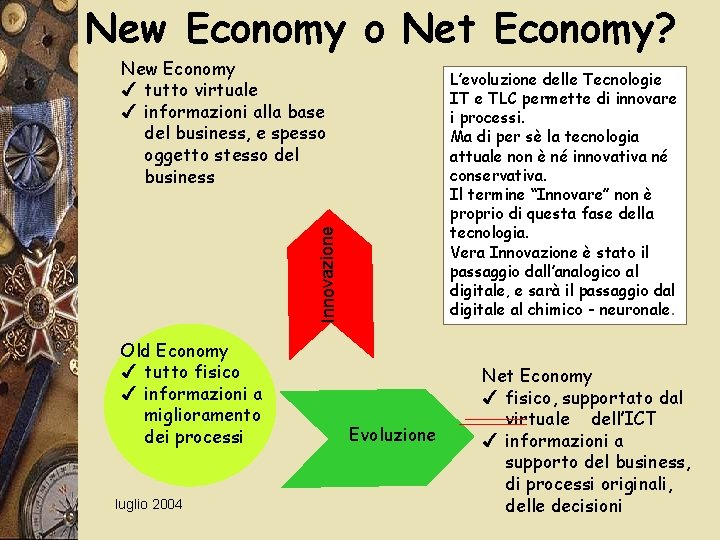 New Economy o Net Economy?

New Economy
✓ tutto virtuale
✓ informazioni alla base del business, e spesso oggetto stesso del business

L'evoluzione delle Tecnologie IT e TLC permette di innovare i processi.
Ma di per sè la tecnologia attuale non è né innovativa né conservativa.
Il termine "Innovare" non è proprio di questa fase della tecnologia.
Vera Innovazione è stato il passaggio dall'analogico al digitale, e sarà il passaggio dal digitale al chimico - neuronale.

Innovazione

Old Economy
✓ tutto fisico
✓ informazioni a miglioramento dei processi

Evoluzione

Net Economy
✓ fisico, supportato dal virtuale dell'ICT
✓ informazioni a supporto del business, di processi originali, delle decisioni

luglio 2004